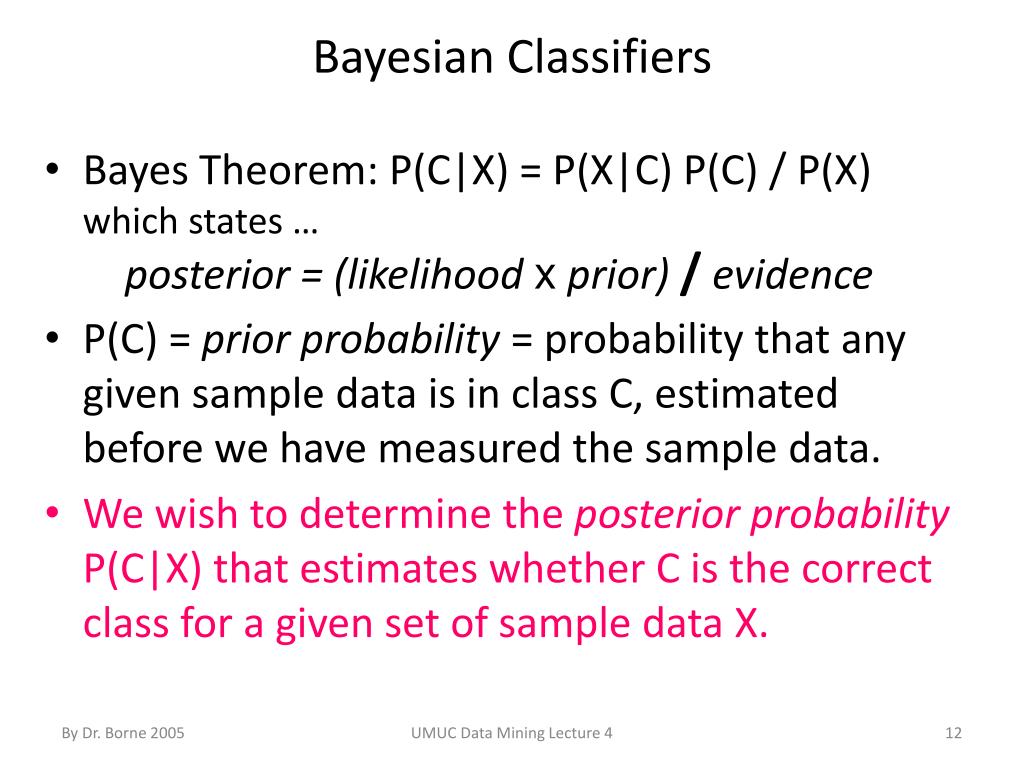 Bayesian Classifiers

• Bayes Theorem: P(C|X) = P(X|C) P(C) / P(X) which states …
posterior = (likelihood x prior) / evidence

• P(C) = prior probability = probability that any given sample data is in class C, estimated before we have measured the sample data.

• We wish to determine the posterior probability P(C|X) that estimates whether C is the correct class for a given set of sample data X.

By Dr. Borne 2005
UMUC Data Mining Lecture 4
12